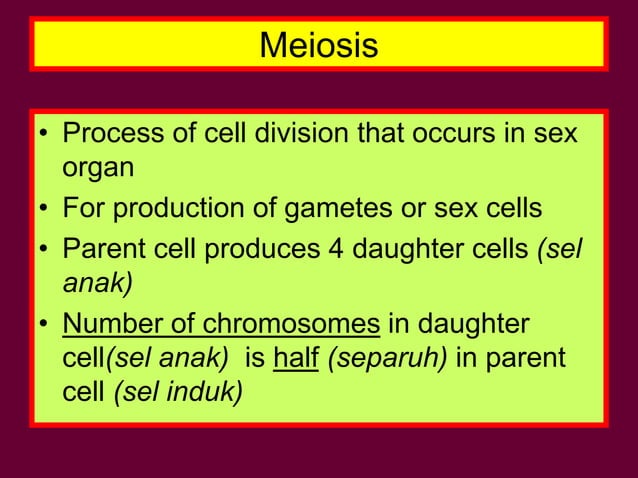 Meiosis

• Process of cell division that occurs in sex organ
• For production of gametes or sex cells
• Parent cell produces 4 daughter cells (sel anak)
• Number of chromosomes in daughter cell(sel anak) is half (separuh) in parent cell (sel induk)